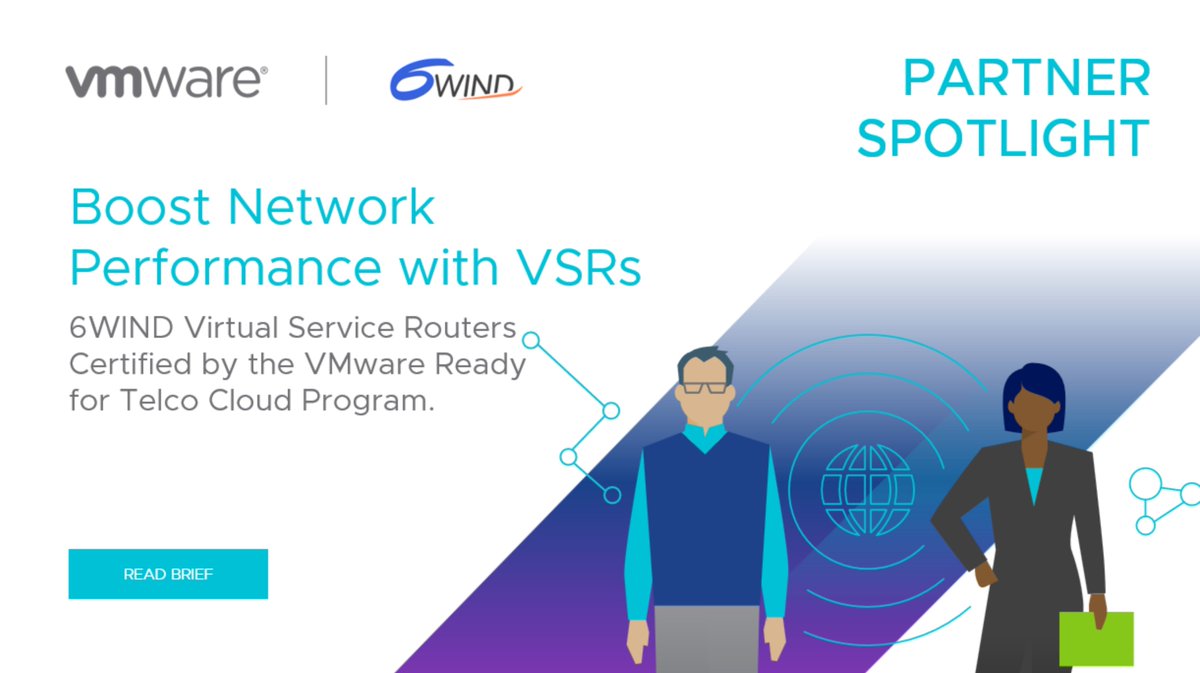 vmware®

6WIND

PARTNER SPOTLIGHT

Boost Network Performance with VSRs

6WIND Virtual Service Routers Certified by the VMware Ready for Telco Cloud Program.

READ BRIEF